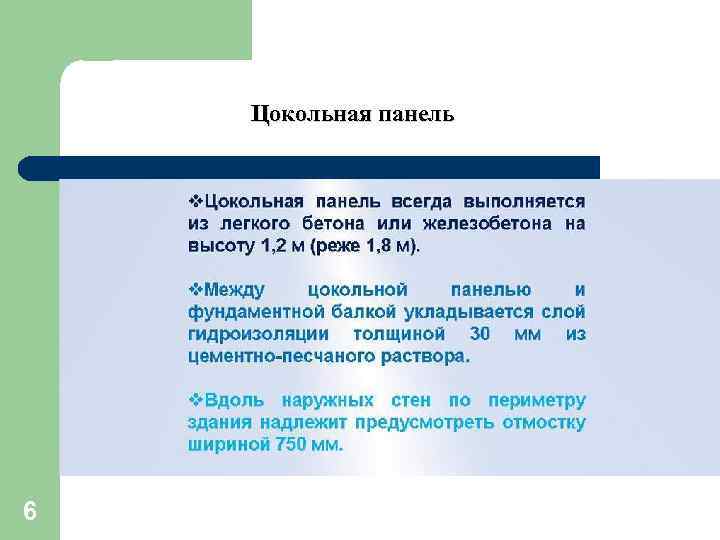 Цокольная панель

❖Цокольная панель всегда выполняется из легкого бетона или железобетона на высоту 1,2 м (реже 1,8 м).

❖Между цокольной панелью и фундаментной балкой укладывается слой гидроизоляции толщиной 30 мм из цементно-песчаного раствора.

❖Вдоль наружных стен по периметру здания надлежит предусмотреть отмостку шириной 750 мм.

6